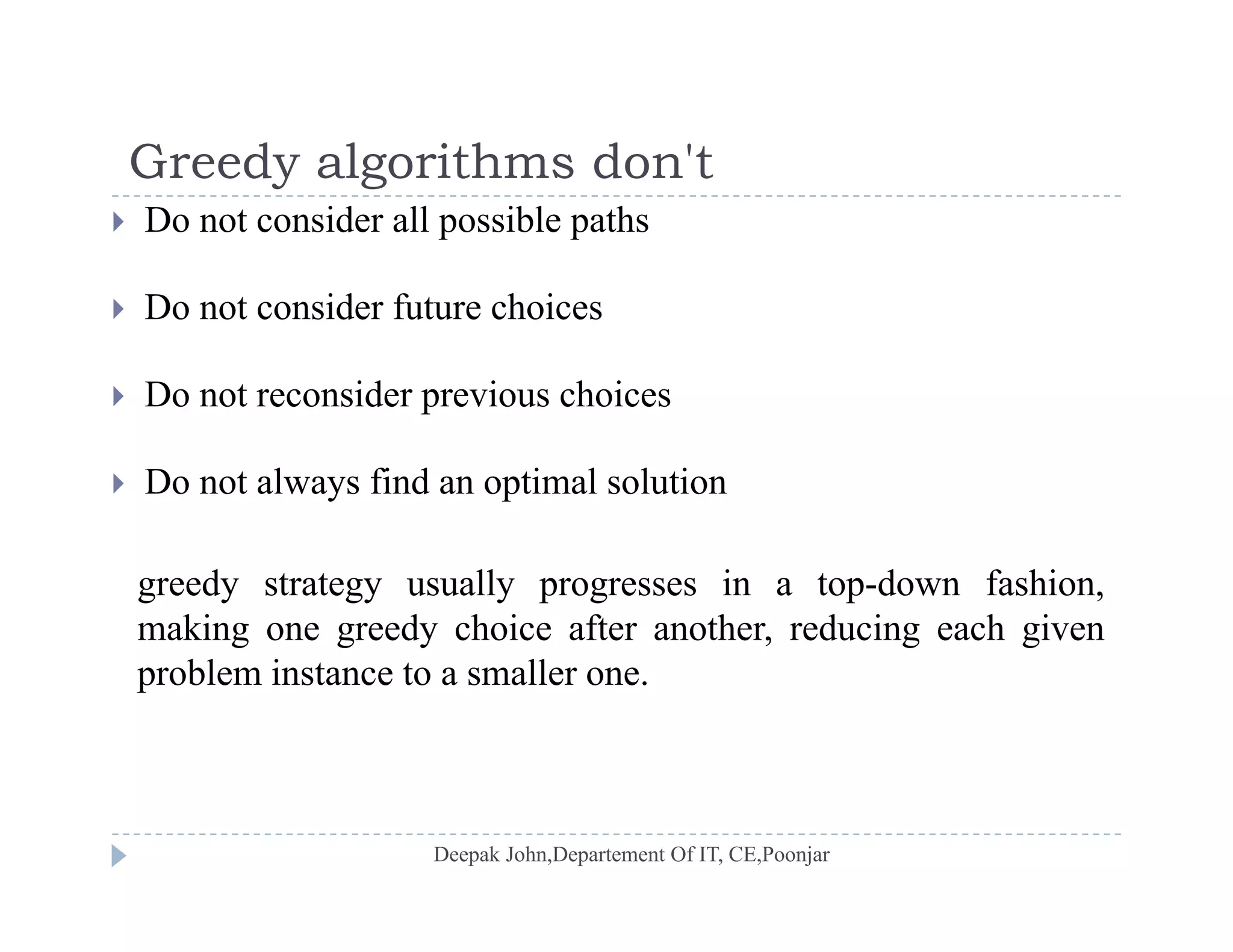 Greedy algorithms don't

Do not consider all possible paths

Do not consider future choices

Do not reconsider previous choices

Do not always find an optimal solution

greedy strategy usually progresses in a top-down fashion, making one greedy choice after another, reducing each given problem instance to a smaller one.

Deepak John,Departement Of IT, CE,Poonjar